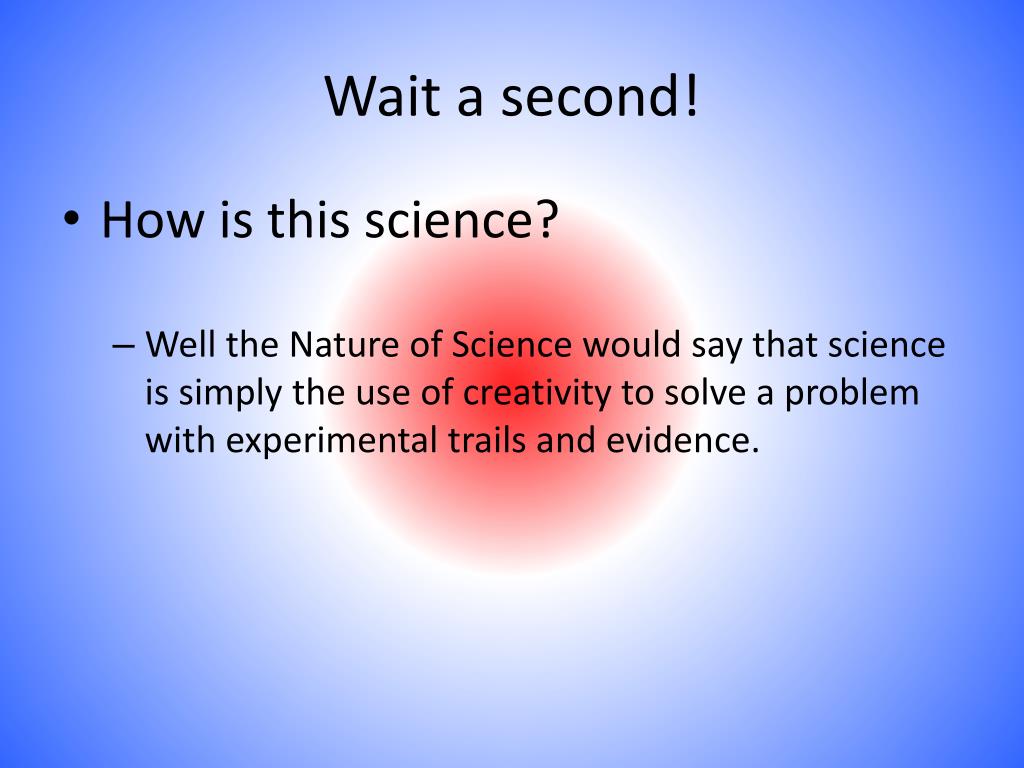 Wait a second!

• How is this science?

– Well the Nature of Science would say that science is simply the use of creativity to solve a problem with experimental trails and evidence.